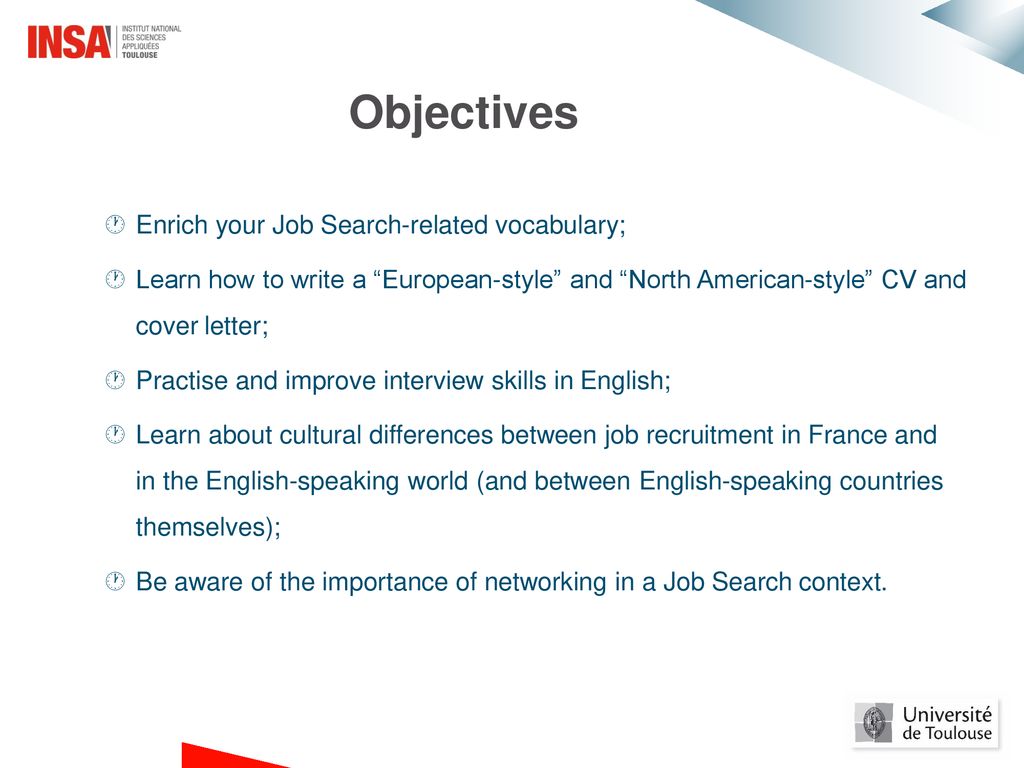 INSA INSTITUT NATIONAL DES SCIENCES APPLIQUÉES TOULOUSE

Objectives

Enrich your Job Search-related vocabulary;

Learn how to write a “European-style” and “North American-style” CV and cover letter;

Practise and improve interview skills in English;

Learn about cultural differences between job recruitment in France and in the English-speaking world (and between English-speaking countries themselves);

Be aware of the importance of networking in a Job Search context.

Université de Toulouse